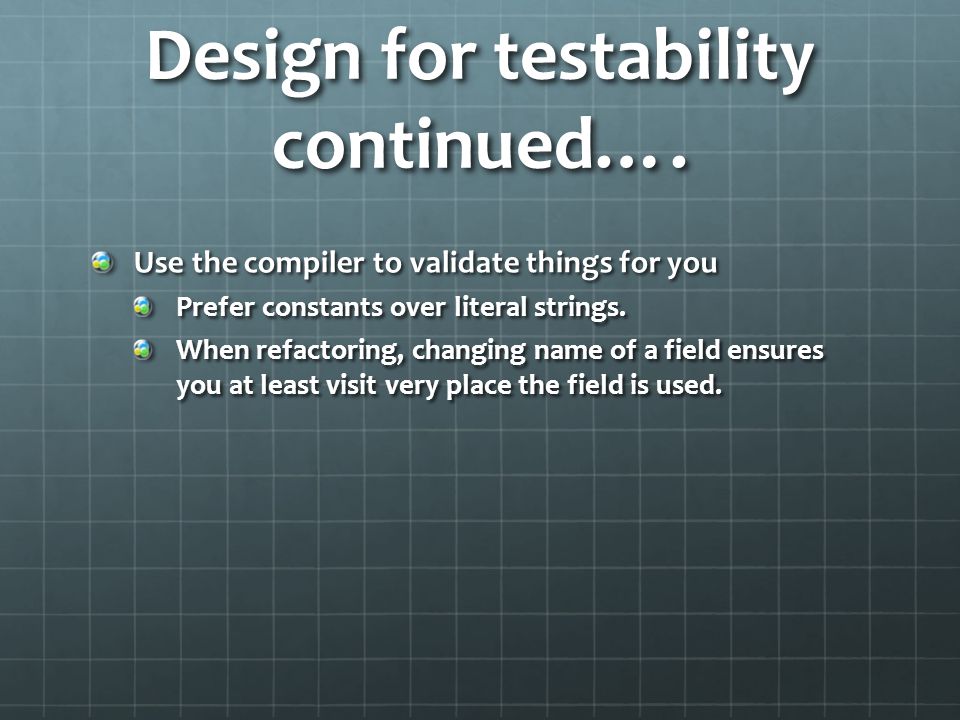 Design for testability continued….

Use the compiler to validate things for you

Prefer constants over literal strings.

When refactoring, changing name of a field ensures you at least visit very place the field is used.